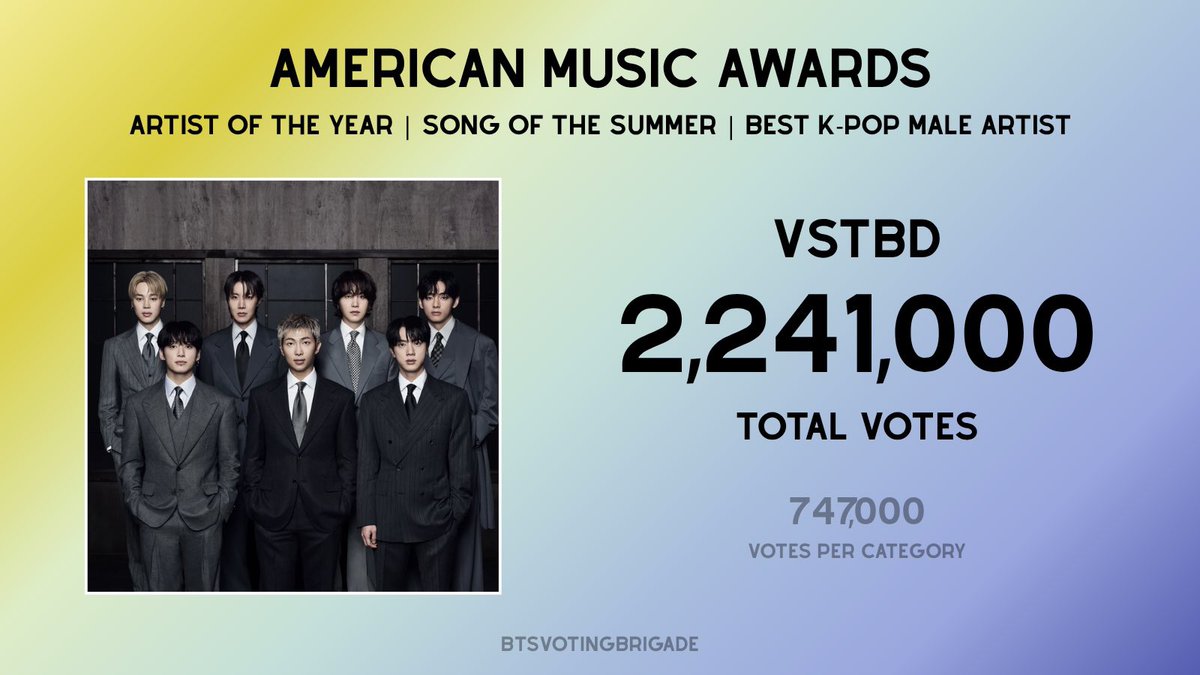 AMERICAN MUSIC AWARDS

ARTIST OF THE YEAR | SONG OF THE SUMMER | BEST K-POP MALE ARTIST

VSTBD

2,241,000

TOTAL VOTES

747,000

VOTES PER CATEGORY

BTSVOTINGBRIGADE